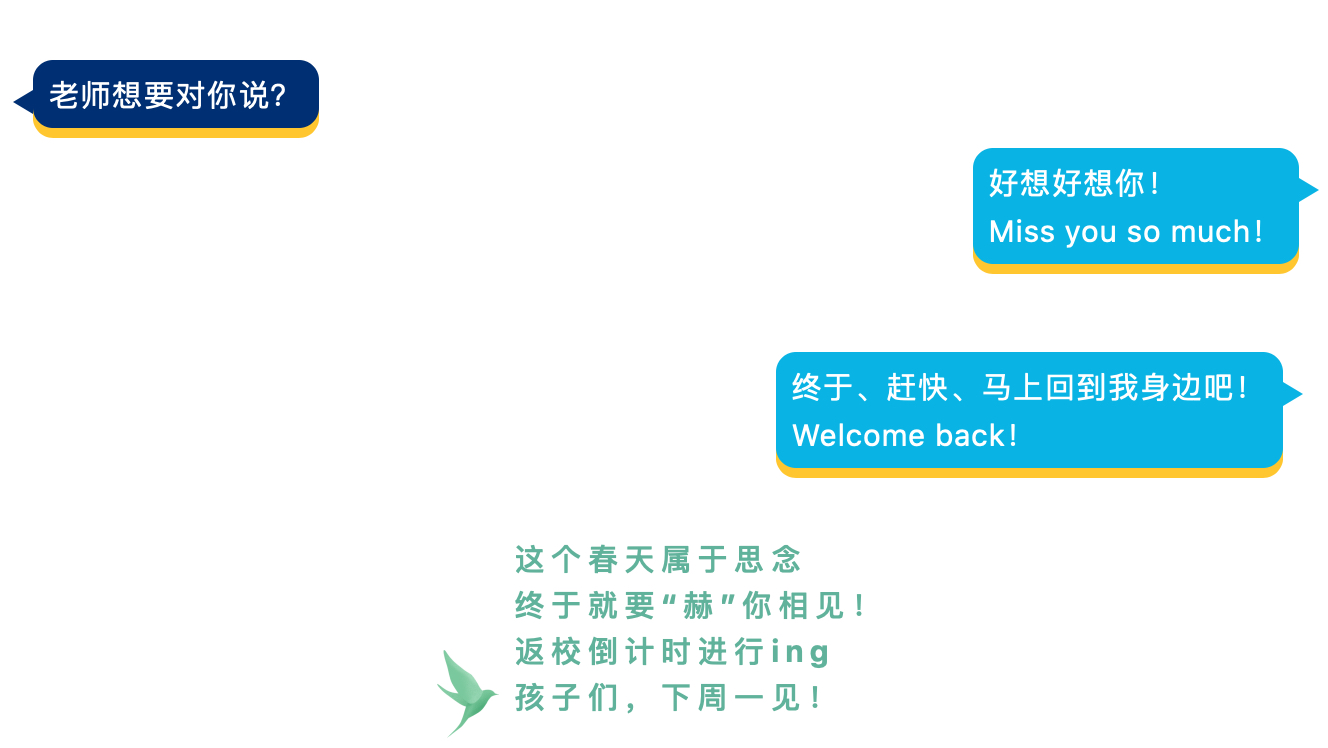 老师想要对你说?

好想好想你！
Miss you so much！

终于、赶快、马上回到我身边吧！
Welcome back！

这个春天属于思念
终于就要“赫”你相见！
返校倒计时进行ing
孩子们，下周一见！